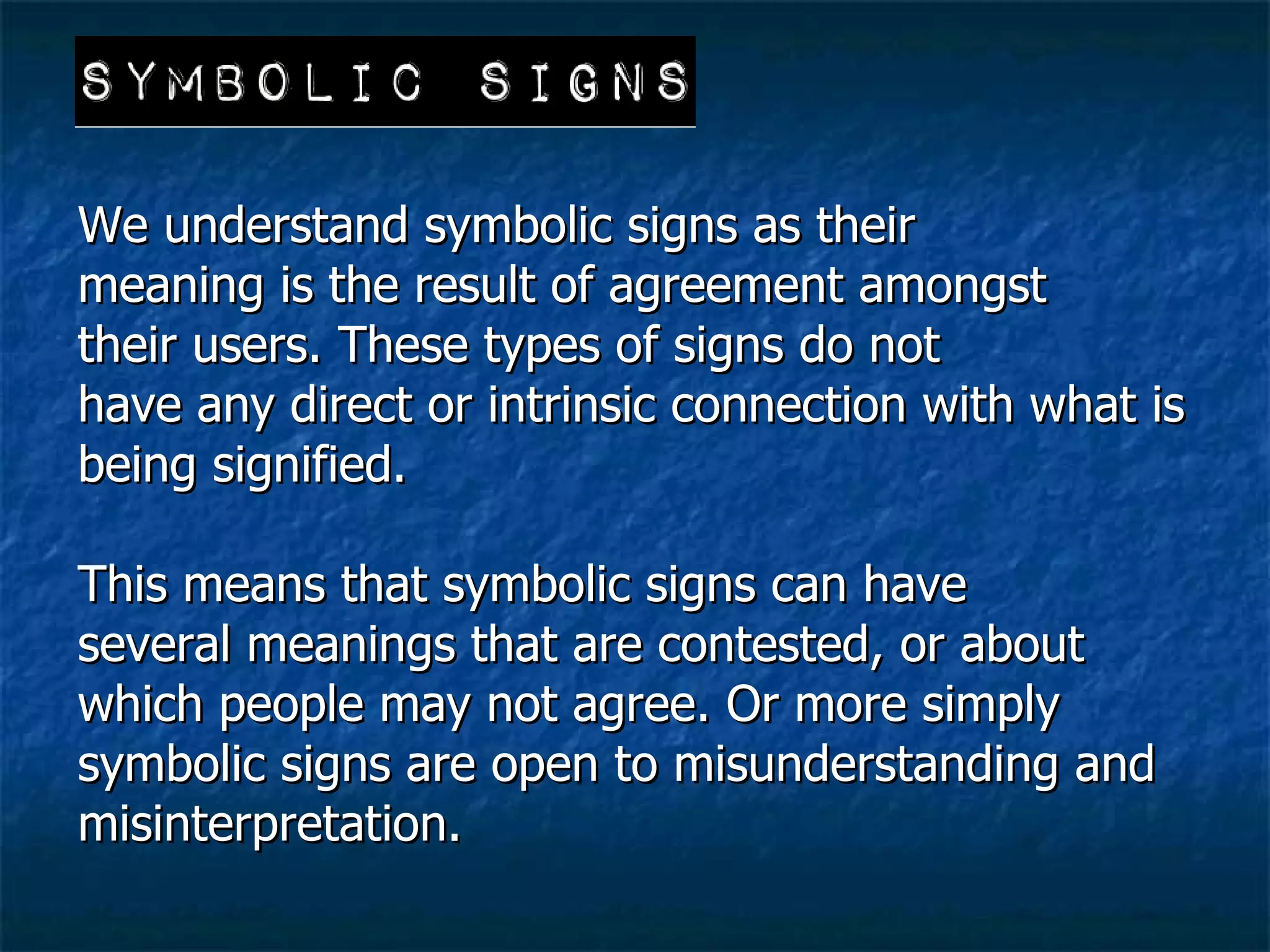 SYMBOLIC SIGNS

We understand symbolic signs as their meaning is the result of agreement amongst their users. These types of signs do not have any direct or intrinsic connection with what is being signified.

This means that symbolic signs can have several meanings that are contested, or about which people may not agree. Or more simply symbolic signs are open to misunderstanding and misinterpretation.